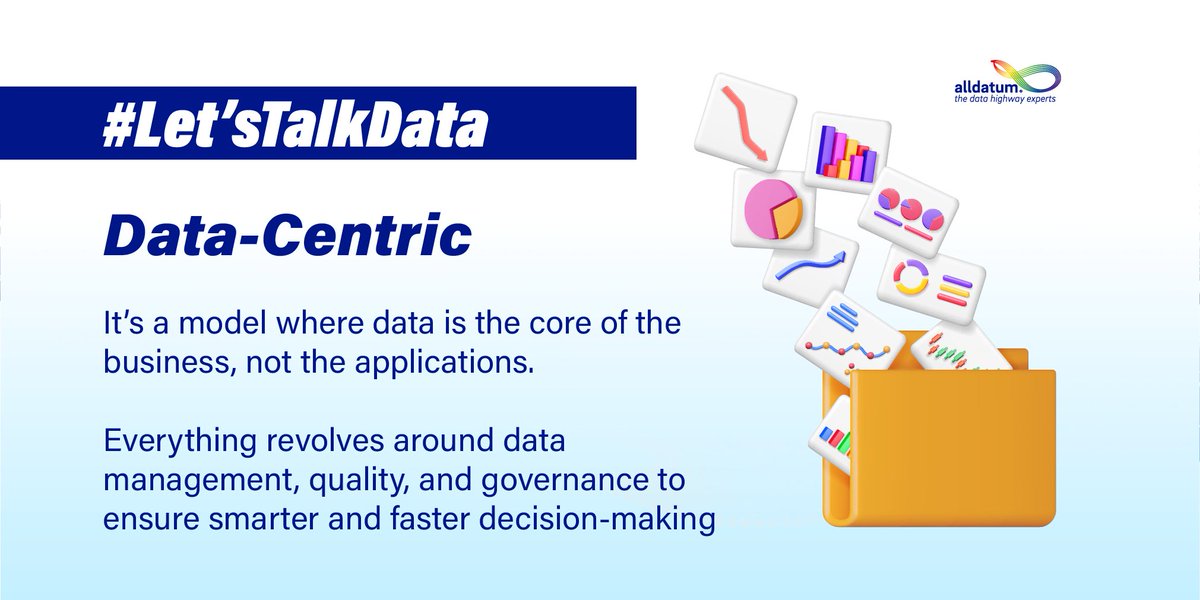 alldatum.
the data highway experts

#Let'sTalkData

Data-Centric

It's a model where data is the core of the business, not the applications.

Everything revolves around data management, quality, and governance to ensure smarter and faster decision-making